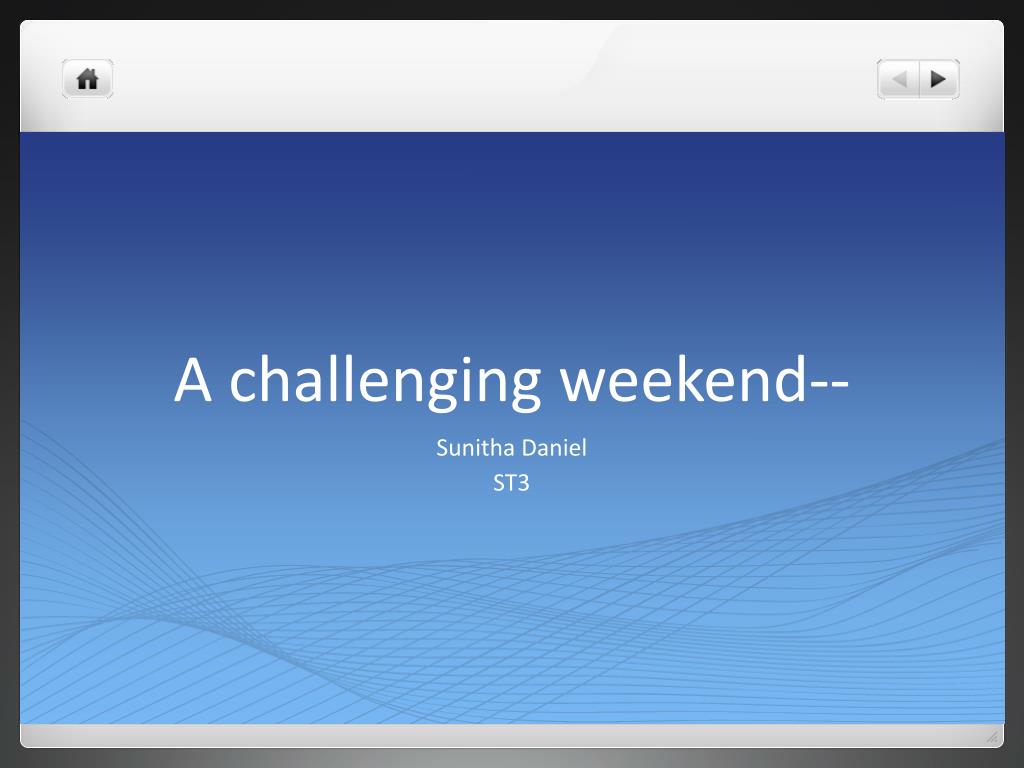 A challenging weekend--

Sunitha Daniel
ST3